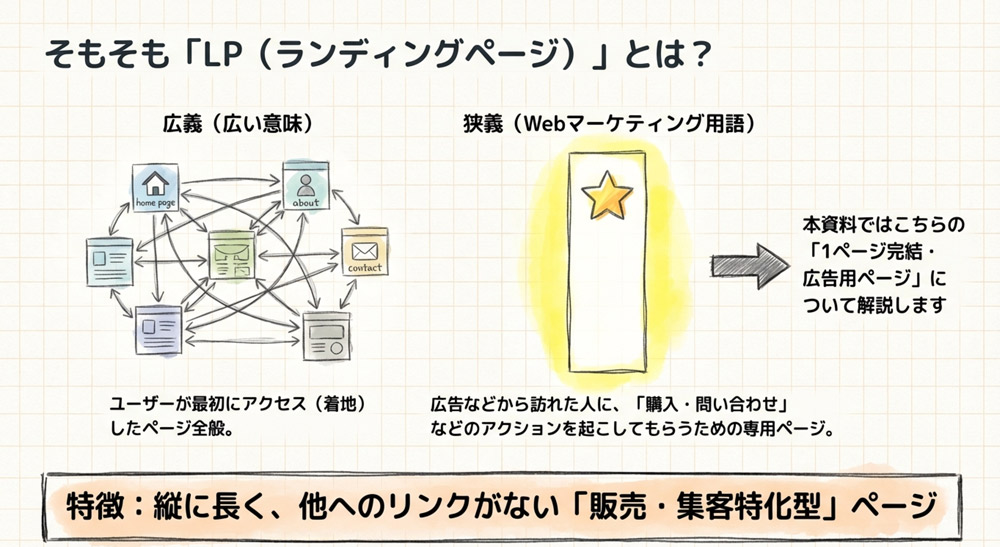 そもそも「LP（ランディングページ）」とは？

広義（広い意味）

home page

about

contact

ユーザーが最初にアクセス（着地）したページ全般。

狭義（Webマーケティング用語）

広告などから訪れた人に、「購入・問い合わせ」などのアクションを起こしてもらうための専用ページ。

本資料ではこちらの「1ページ完結・広告用ページ」について解説します

特徴：縦に長く、他へのリンクがない「販売・集客特化型」ページ